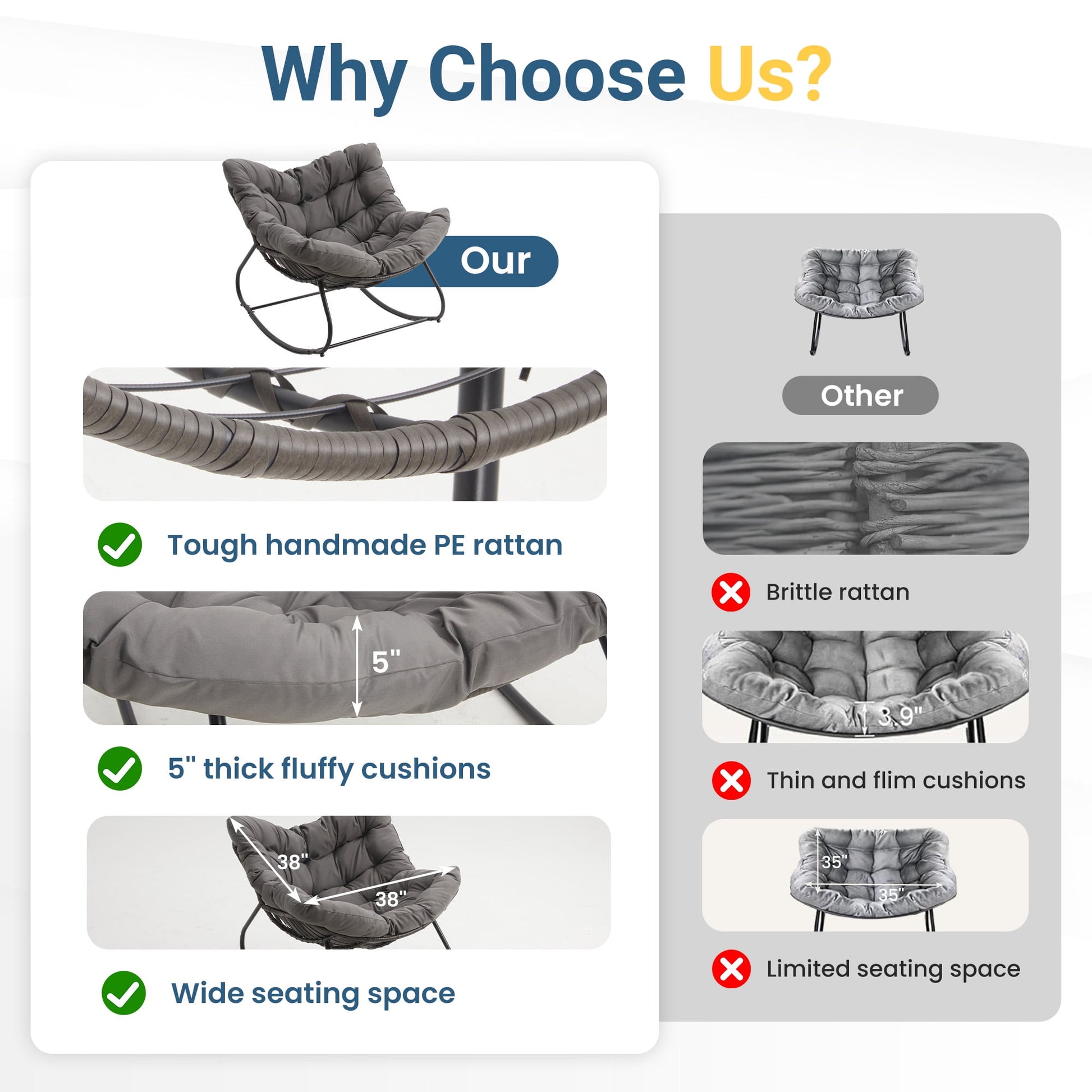 Why Choose Us?

Our

Tough handmade PE rattan

5"

5" thick fluffy cushions

38"

38"

Wide seating space

Other

Brittle rattan

3.9"

Thin and flim cushions

35"

35"

Limited seating space